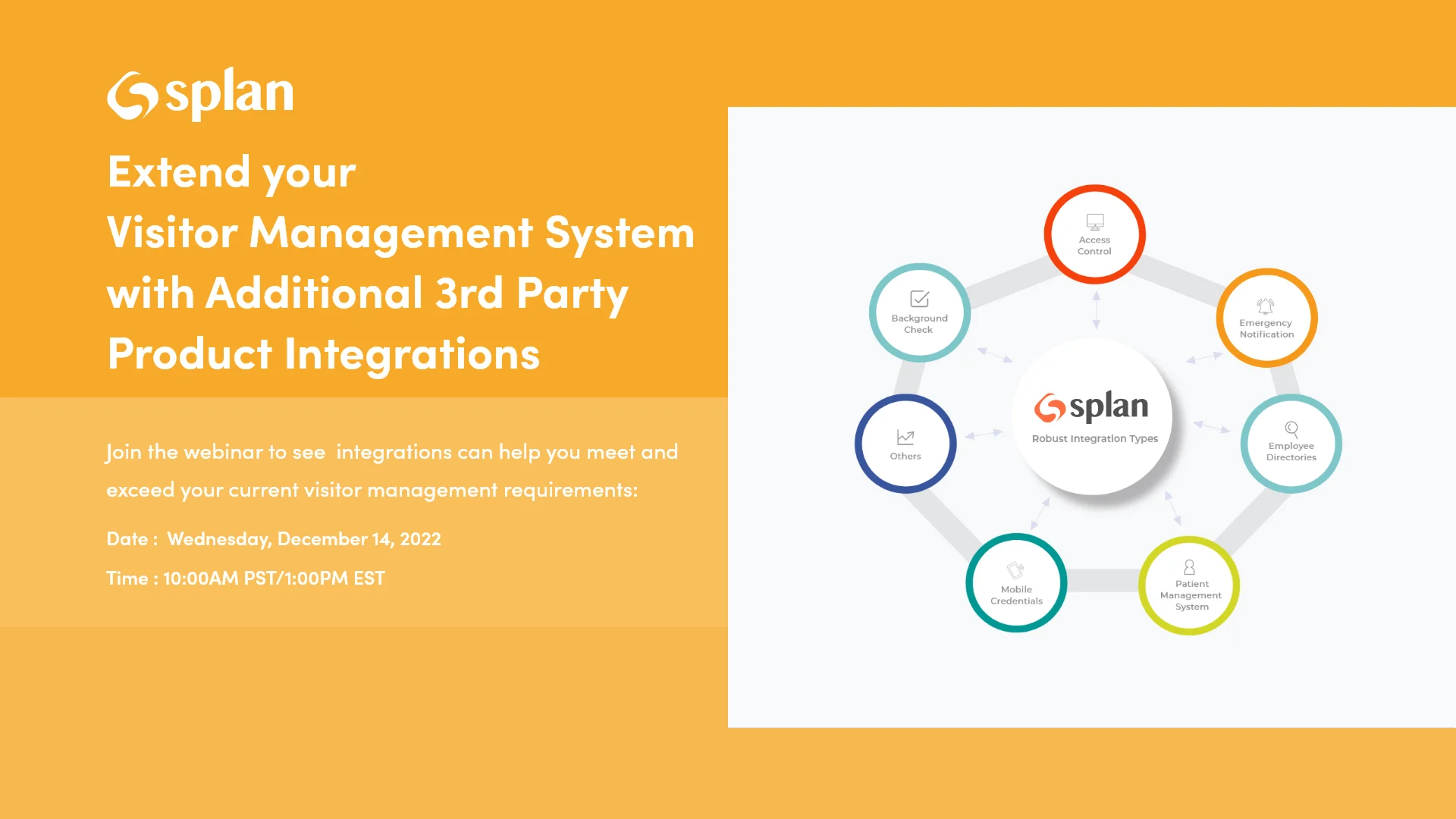 splan

Extend your Visitor Management System with Additional 3rd Party Product Integrations

Join the webinar to see integrations can help you meet and exceed your current visitor management requirements:

Date : Wednesday, December 14, 2022

Time : 10:00AM PST/1:00PM EST

Access Control

Emergency Notification

Employee Directories

Patient Management System

Mobile Credentials

Others

Background Check

splan
Robust Integration Types